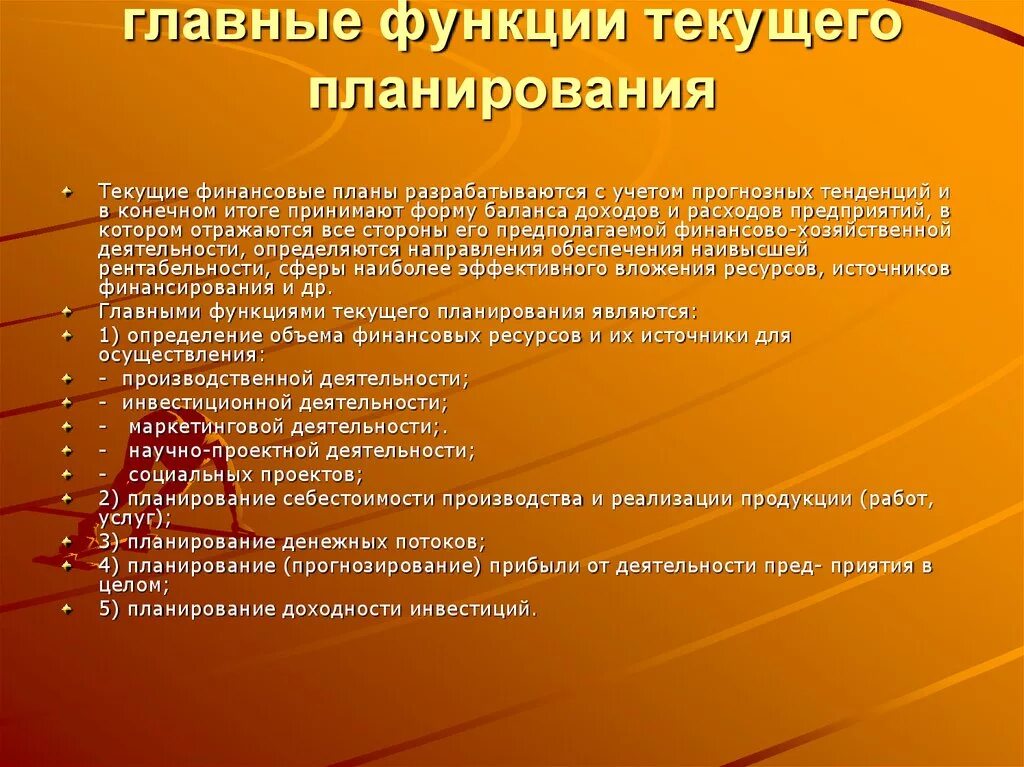 главные функции текущего планирования

Текущие финансовые планы разрабатываются с учетом прогнозных тенденций и в конечном итоге принимают форму баланса доходов и расходов предприятий, в котором отражаются все стороны его предполагаемой финансово-хозяйственной деятельности, определяются направления обеспечения наивысшей рентабельности, сферы наиболее эффективного вложения ресурсов, источников финансирования и др.

Главными функциями текущего планирования являются:

1) определение объема финансовых ресурсов и их источники для осуществления:

- производственной деятельности;

- инвестиционной деятельности;

- маркетинговой деятельности;.

- научно-проектной деятельности;

- социальных проектов;

2) планирование себестоимости производства и реализации продукции (работ, услуг);

3) планирование денежных потоков;

4) планирование (прогнозирование) прибыли от деятельности пред- приятия в целом;

5) планирование доходности инвестиций.